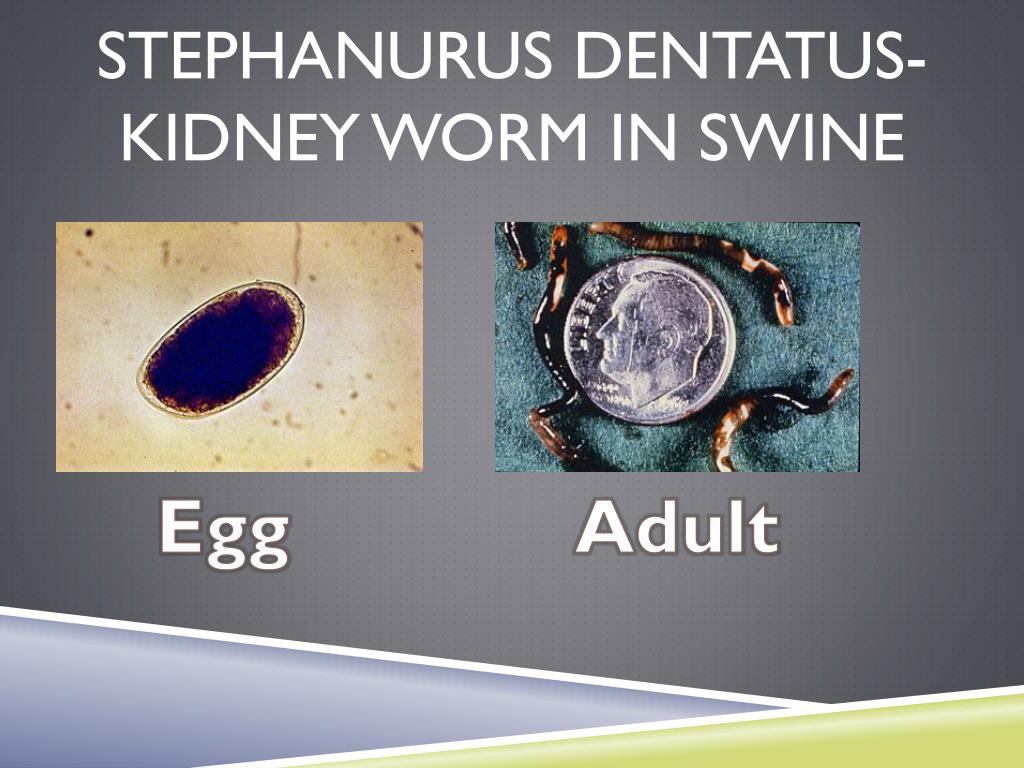 STEPHANURUS DENTATUS-KIDNEY WORM IN SWINE

Egg

Adult